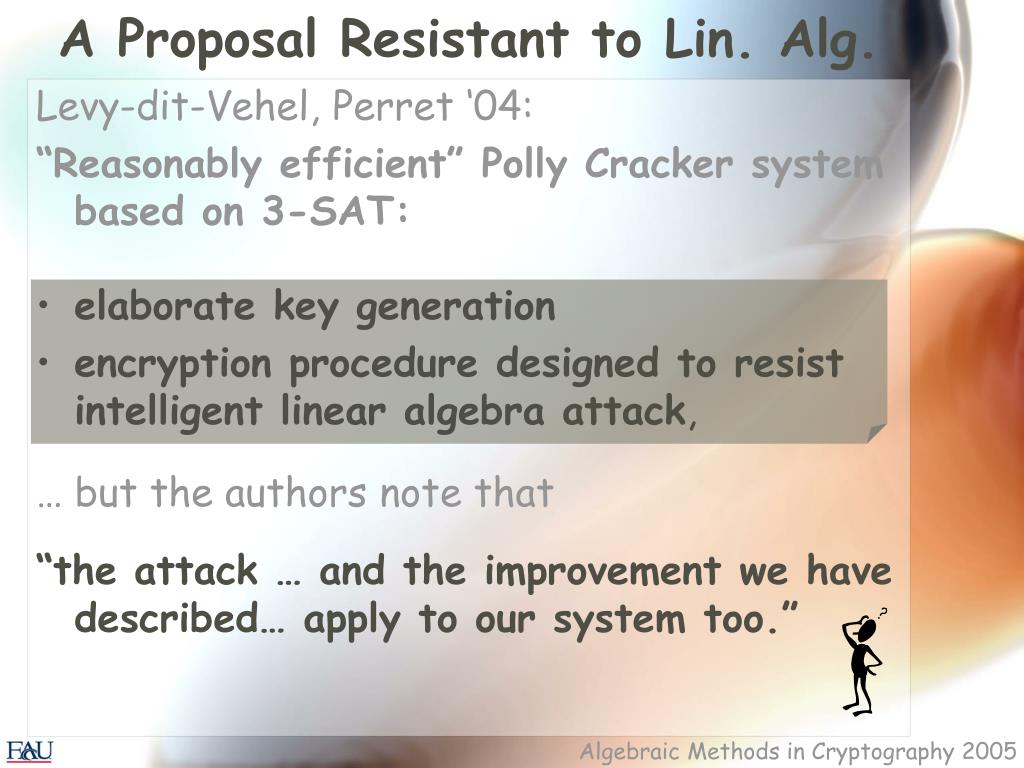 A Proposal Resistant to Lin. Alg.

Levy-dit-Vehel, Perret ‘04:

“Reasonably efficient” Polly Cracker system based on 3-SAT:

• elaborate key generation
• encryption procedure designed to resist intelligent linear algebra attack,

… but the authors note that

“the attack … and the improvement we have described… apply to our system too.”

?

FAU

Algebraic Methods in Cryptography 2005